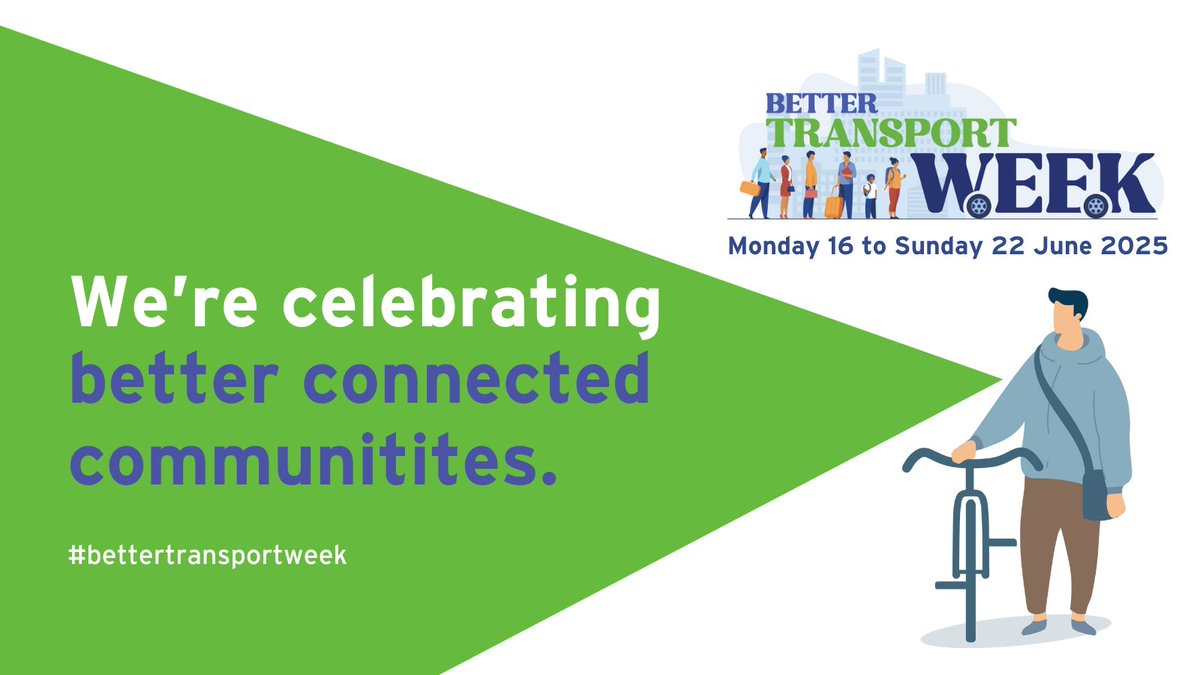 BETTER TRANSPORT WEEK

Monday 16 to Sunday 22 June 2025

We're celebrating better connected communitites.

#bettertransportweek